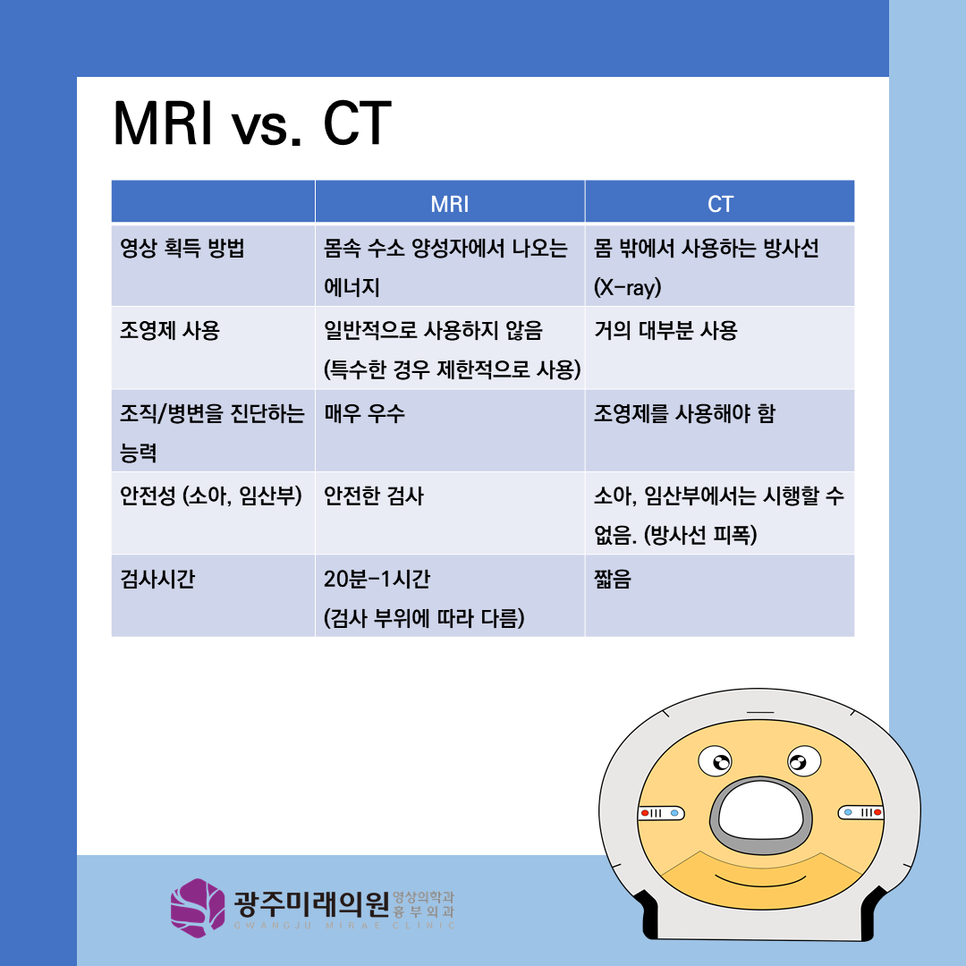 MRI vs. CT

| | MRI | CT |
|---|---|---|
| 영상 획득 방법 | 몸속 수소 양성자에서 나오는 에너지 | 몸 밖에서 사용하는 방사선 (X-ray) |
| 조영제 사용 | 일반적으로 사용하지 않음 (특수한 경우 제한적으로 사용) | 거의 대부분 사용 |
| 조직/병변을 진단하는 능력 | 매우 우수 | 조영제를 사용해야 함 |
| 안전성 (소아, 임산부) | 안전한 검사 | 소아, 임산부에서는 시행할 수 없음. (방사선 피폭) |
| 검사시간 | 20분-1시간 (검사 부위에 따라 다름) | 짧음 |

광주미래의원 영상의학과 흉부외과
GWANGJU MIRAE CLINIC